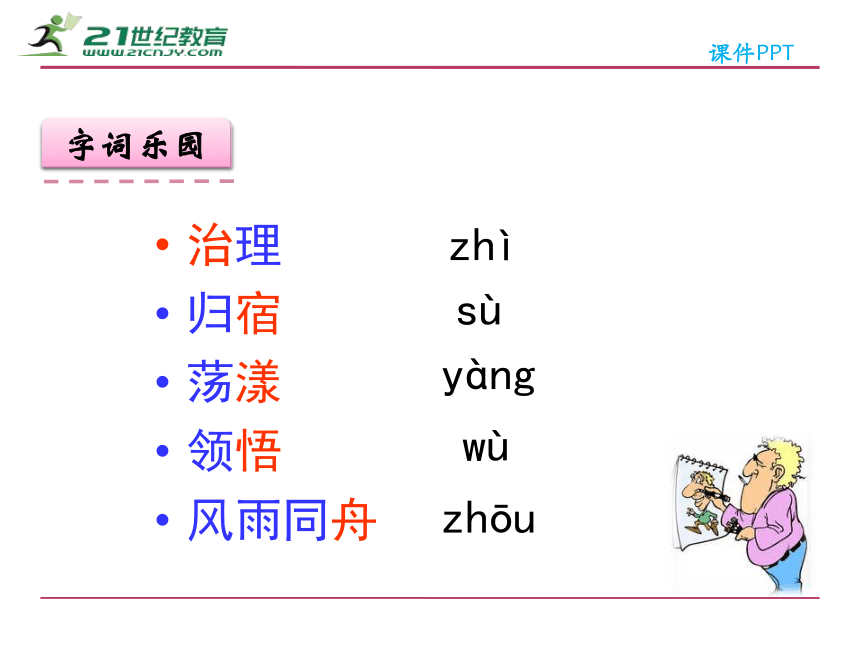 21世纪教育
WWW.21CNJY.COM

课件PPT

字词乐园

• 治理 zhì
• 归宿 sù
• 荡漾 yàng
• 领悟 wù
• 风雨同舟 zhōu